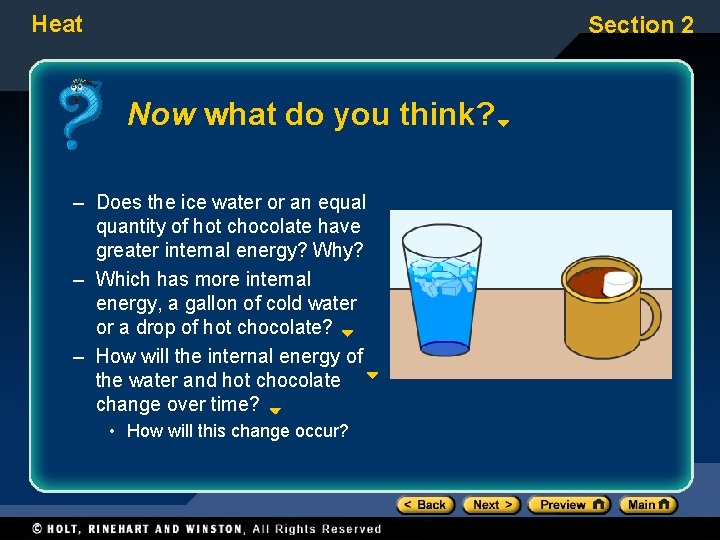 Heat

Section 2

Now what do you think?

– Does the ice water or an equal quantity of hot chocolate have greater internal energy? Why?

– Which has more internal energy, a gallon of cold water or a drop of hot chocolate?

– How will the internal energy of the water and hot chocolate change over time?

• How will this change occur?

< Back Next > Preview Main

© HOLT, RINEHART AND WINSTON, All Rights Reserved